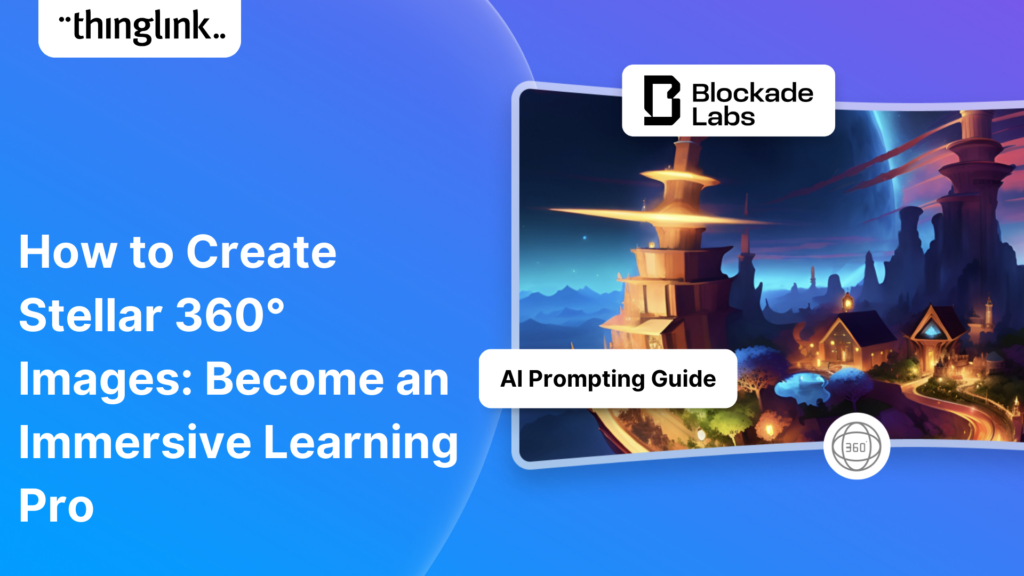 thinglink

How to Create Stellar 360° Images: Become an Immersive Learning Pro

Blockade Labs

AI Prompting Guide

360